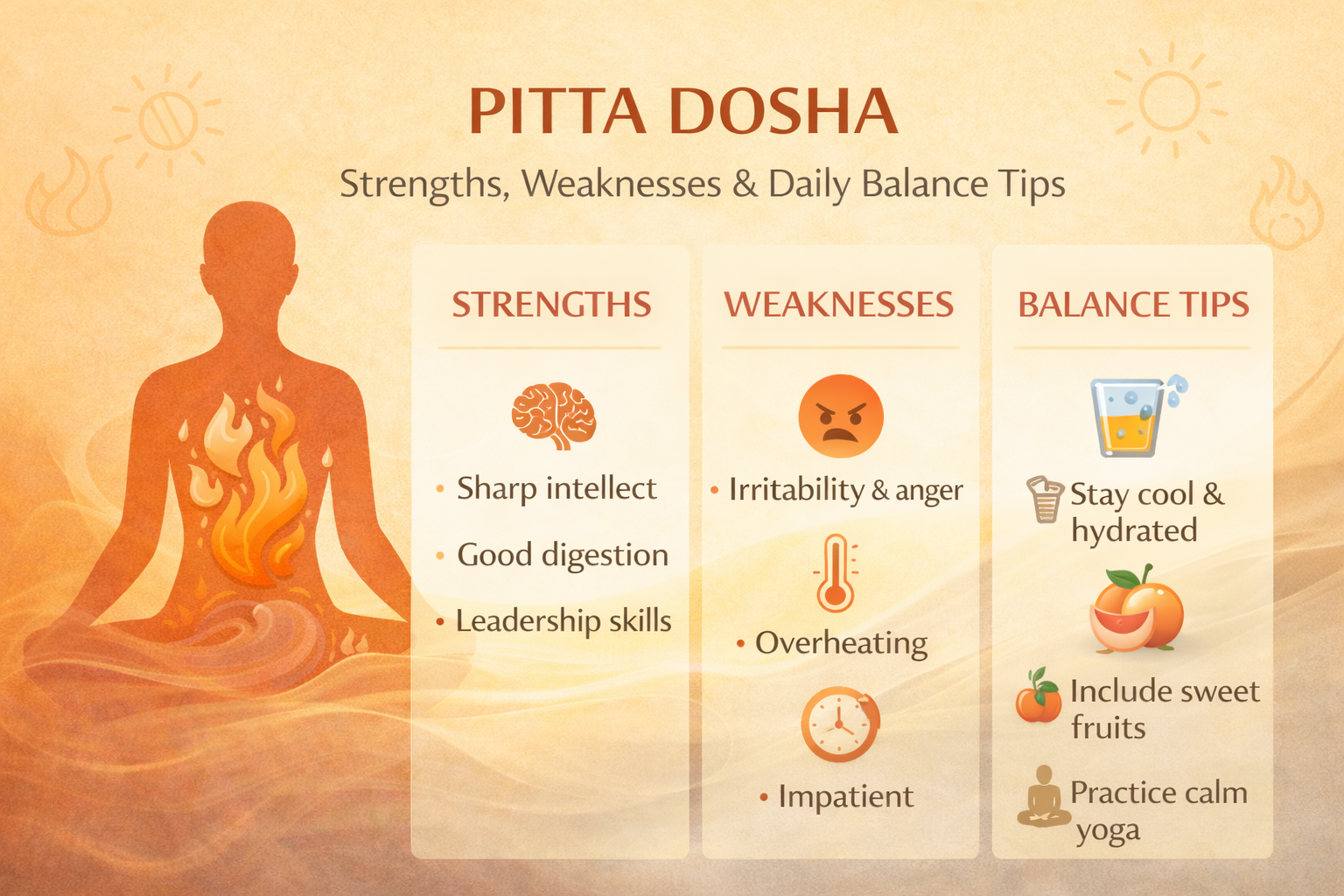 PITTA DOSHA

Strengths, Weaknesses & Daily Balance Tips

STRENGTHS

• Sharp intellect
• Good digestion
• Leadership skills

WEAKNESSES

• Irritability & anger
• Overheating
• Impatient

BALANCE TIPS

Stay cool & hydrated

Include sweet fruits

Practice calm yoga